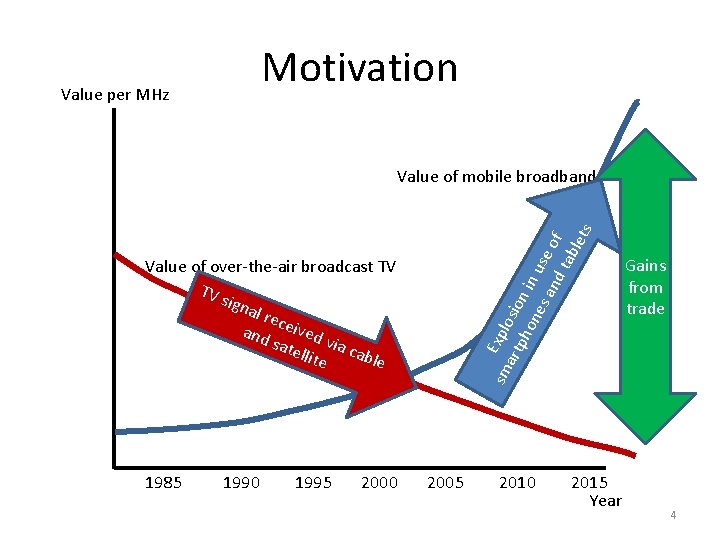 Motivation

Value per MHz

Value of mobile broadband

Value of over-the-air broadcast TV

TV signal received via cable and satellite

Explosion in use of smartphones and tablets

Gains from trade

1985 1990 1995 2000 2005 2010 2015

Year

4